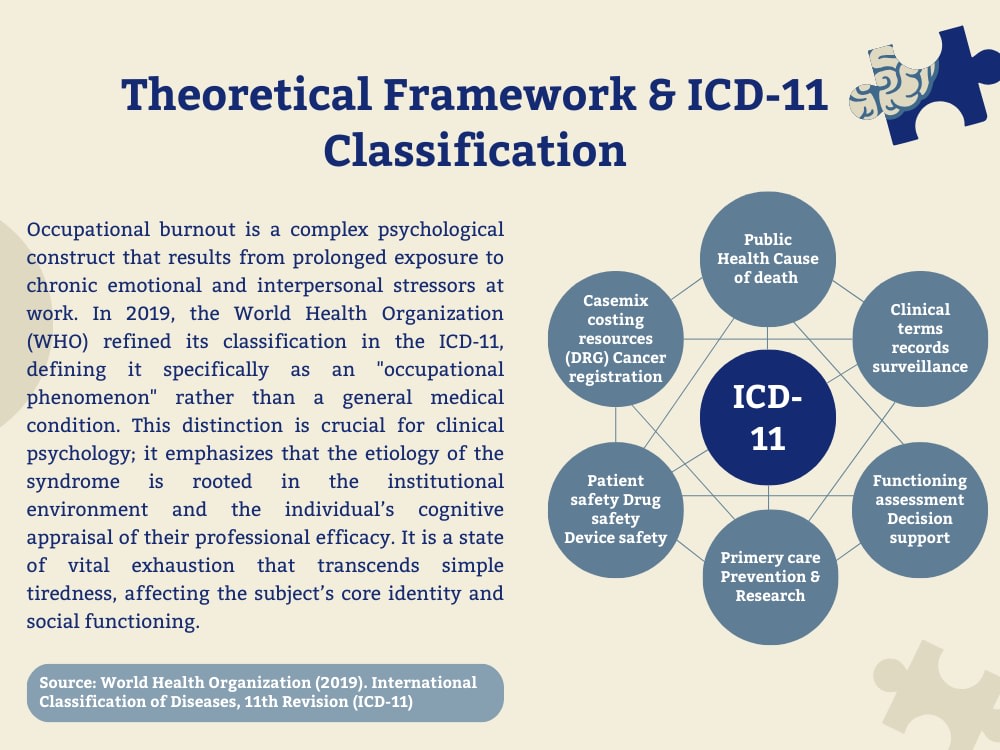 Theoretical Framework & ICD-11 Classification

Occupational burnout is a complex psychological construct that results from prolonged exposure to chronic emotional and interpersonal stressors at work. In 2019, the World Health Organization (WHO) refined its classification in the ICD-11, defining it specifically as an "occupational phenomenon" rather than a general medical condition. This distinction is crucial for clinical psychology; it emphasizes that the etiology of the syndrome is rooted in the institutional environment and the individual's cognitive appraisal of their professional efficacy. It is a state of vital exhaustion that transcends simple tiredness, affecting the subject's core identity and social functioning.

Source: World Health Organization (2019). International Classification of Diseases, 11th Revision (ICD-11)

Public Health Cause of death

Clinical terms records surveillance

Functioning assessment Decision support

Primery care Prevention & Research

Patient safety Drug safety Device safety

Casemix costing resources (DRG) Cancer registration

ICD-11